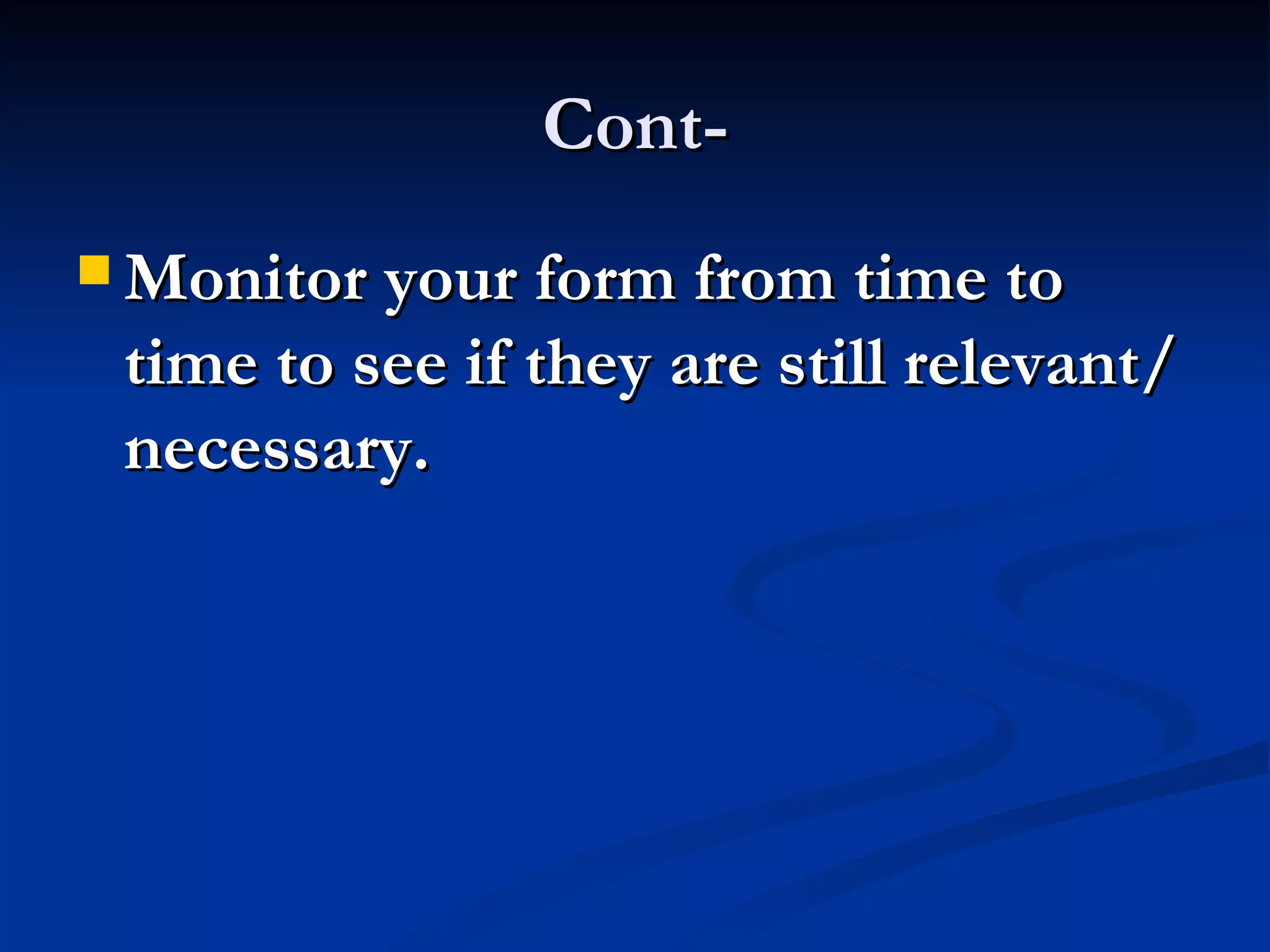 Cont-

Monitor your form from time to time to see if they are still relevant/ necessary.